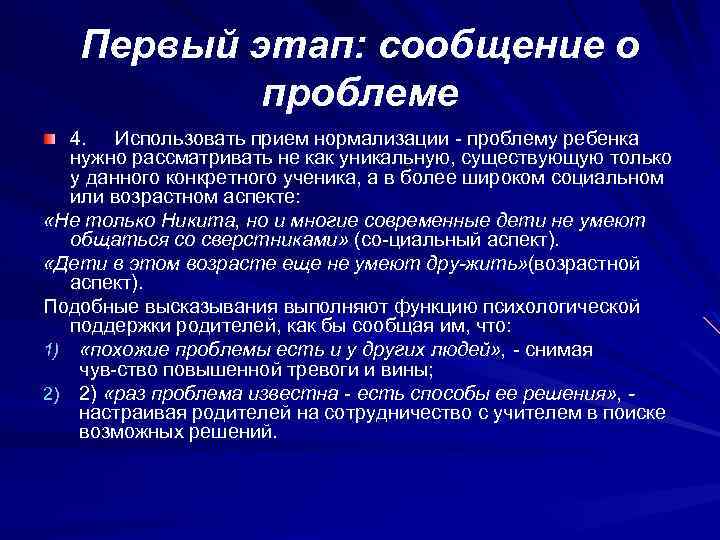 Первый этап: сообщение о проблеме

4. Использовать прием нормализации - проблему ребенка нужно рассматривать не как уникальную, существующую только у данного конкретного ученика, а в более широком социальном или возрастном аспекте:

«Не только Никита, но и многие современные дети не умеют общаться со сверстниками» (со-циальный аспект).

«Дети в этом возрасте еще не умеют дру-жить»(возрастной аспект).

Подобные высказывания выполняют функцию психологической поддержки родителей, как бы сообщая им, что:

1) «похожие проблемы есть и у других людей», - снимая чув-ство повышенной тревоги и вины;

2) 2) «раз проблема известна - есть способы ее решения», - настраивая родителей на сотрудничество с учителем в поиске возможных решений.